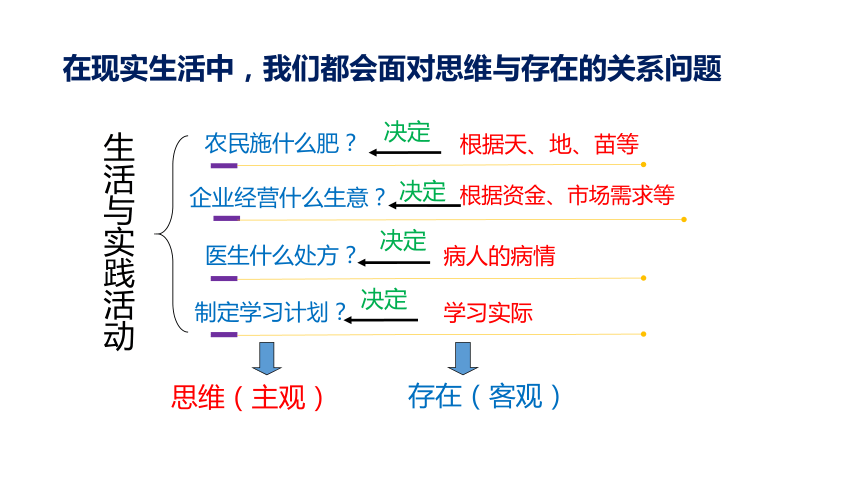 在现实生活中，我们都会面对思维与存在的关系问题

生活与实践活动

农民施什么肥？ 决定 根据天、地、苗等

企业经营什么生意？ 决定 根据资金、市场需求等

医生什么处方？ 决定 病人的病情

制定学习计划？ 决定 学习实际

思维（主观）

存在（客观）